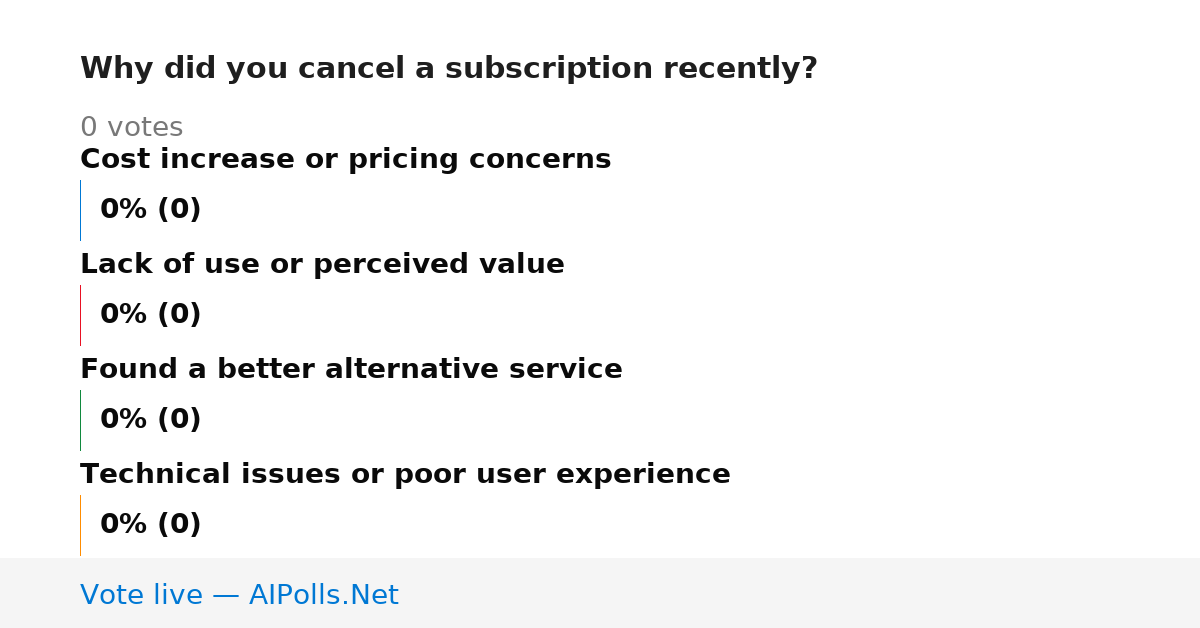 Why did you cancel a subscription recently?

0 votes

Cost increase or pricing concerns

0% (0)

Lack of use or perceived value

0% (0)

Found a better alternative service

0% (0)

Technical issues or poor user experience

0% (0)

Vote live — AIPolls.Net